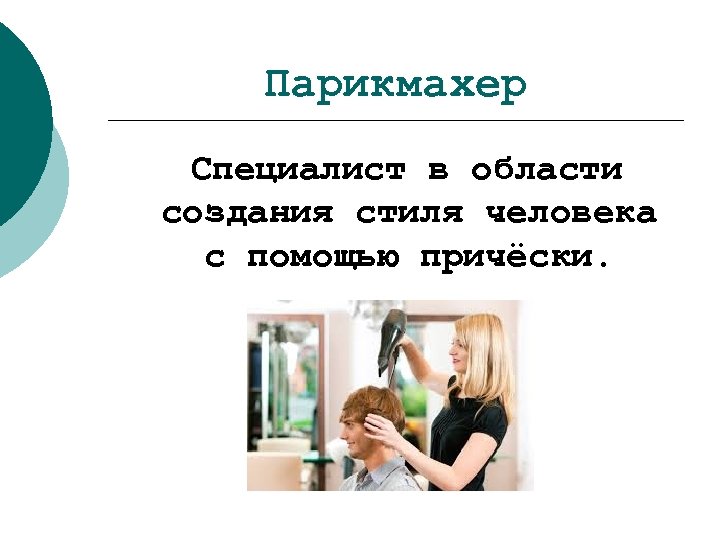 Парикмахер

Специалист в области создания стиля человека с помощью причёски.